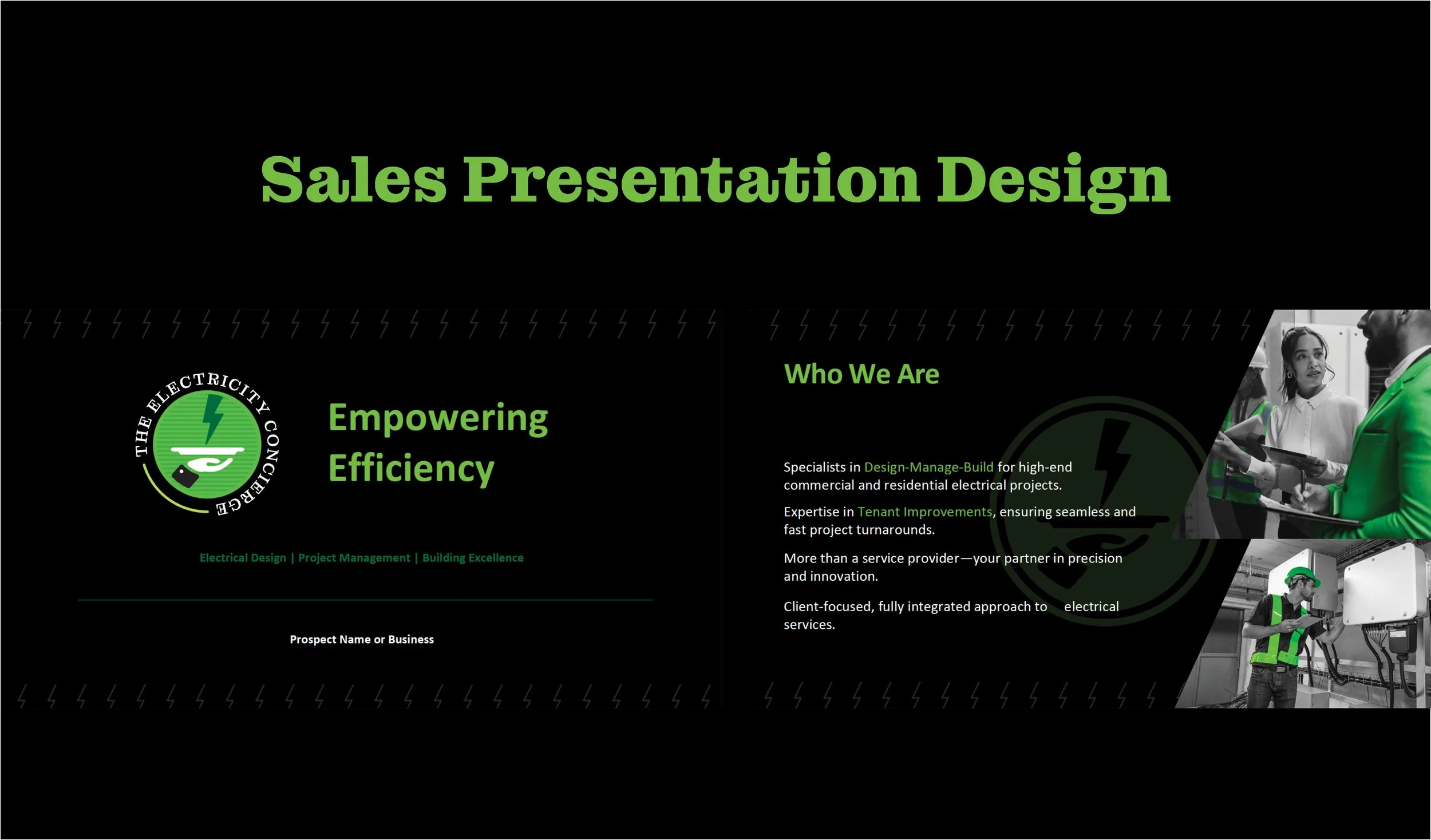 Sales Presentation Design

THE ELECTRICITY CONCIERGE

Empowering Efficiency

Electrical Design | Project Management | Building Excellence

Prospect Name or Business

Who We Are

Specialists in Design-Manage-Build for high-end commercial and residential electrical projects.

Expertise in Tenant Improvements, ensuring seamless and fast project turnarounds.

More than a service provider—your partner in precision and innovation.

Client-focused, fully integrated approach to electrical services.